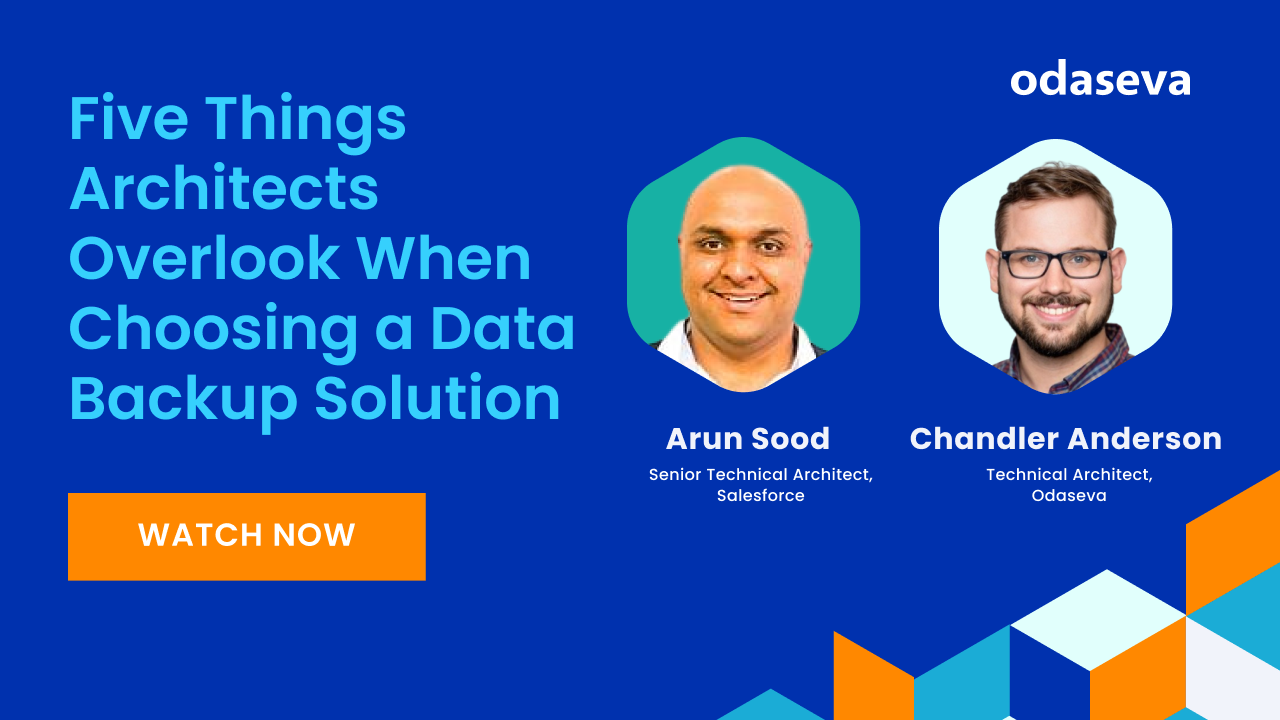 odaseva

Five Things Architects Overlook When Choosing a Data Backup Solution

WATCH NOW

Arun Sood
Senior Technical Architect, Salesforce

Chandler Anderson
Technical Architect, Odaseva